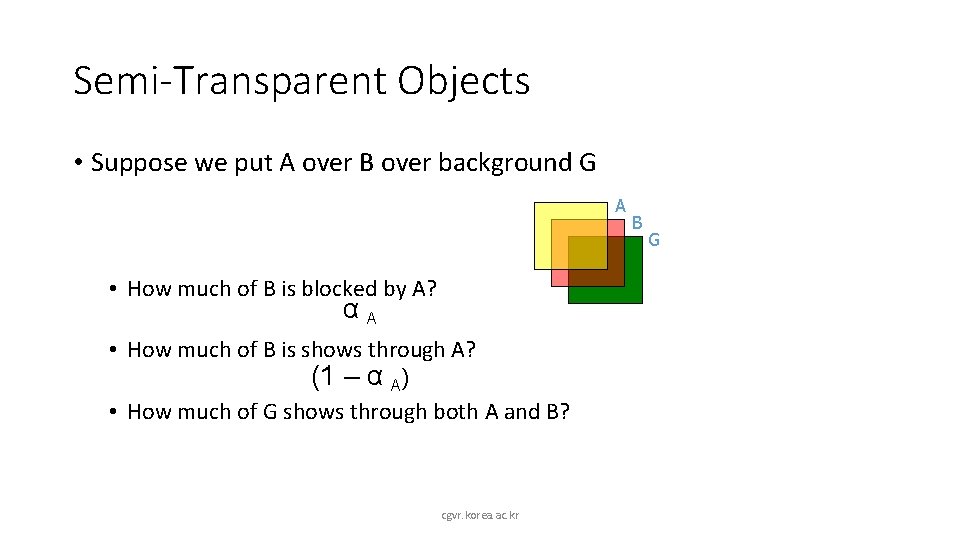 Semi-Transparent Objects

• Suppose we put A over B over background G

A
B
G

• How much of B is blocked by A?

$\alpha_A$

• How much of B is shows through A?

$(1 - \alpha_A)$

• How much of G shows through both A and B?

cgvr.korea.ac.kr